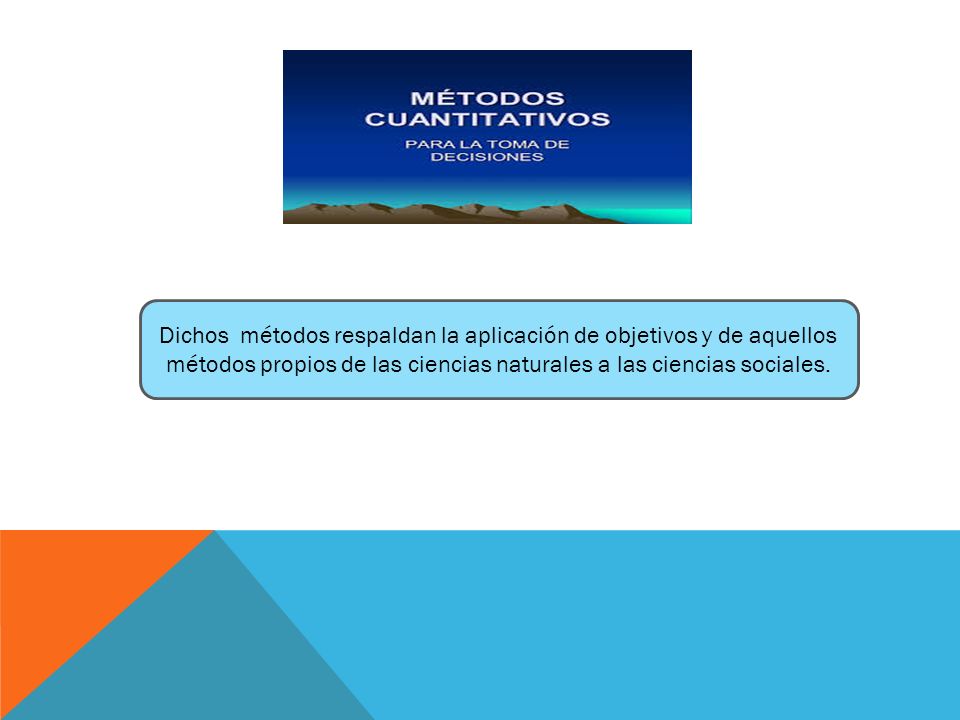 MÉTODOS CUANTITATIVOS
PARA LA TOMA DE DECISIONES

Dichos métodos respaldan la aplicación de objetivos y de aquellos métodos propios de las ciencias naturales a las ciencias sociales.